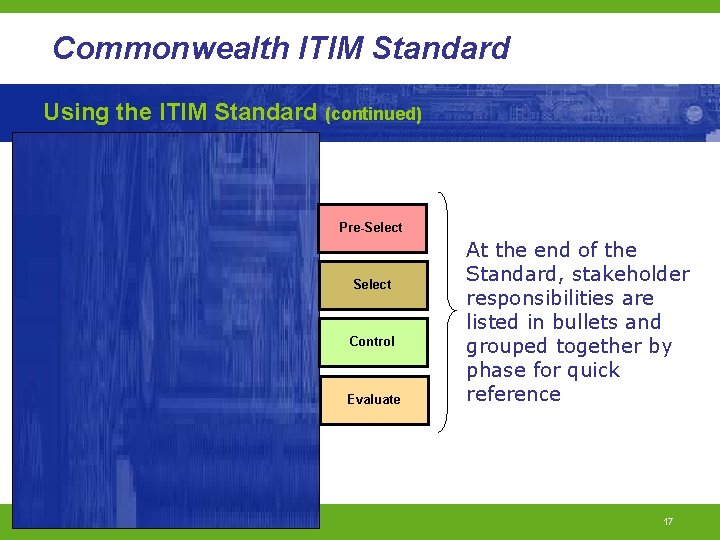 Commonwealth ITIM Standard

Using the ITIM Standard (continued)

Pre-Select

Select

Control

Evaluate

At the end of the Standard, stakeholder responsibilities are listed in bullets and grouped together by phase for quick reference

17